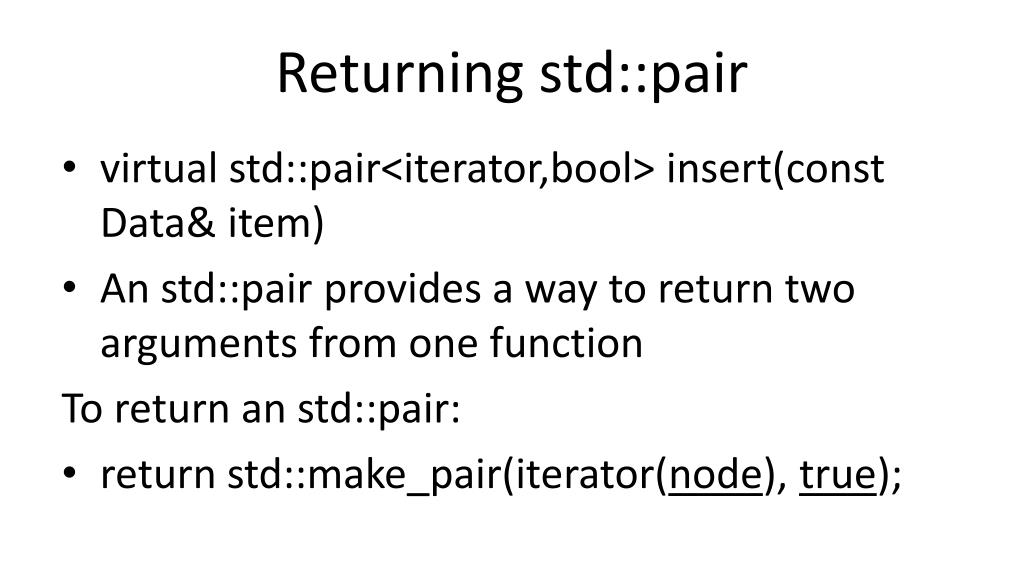 Returning std::pair

• virtual std::pair<iterator,bool> insert(const Data& item)
• An std::pair provides a way to return two arguments from one function

To return an std::pair:

• return std::make_pair(iterator(node), true);